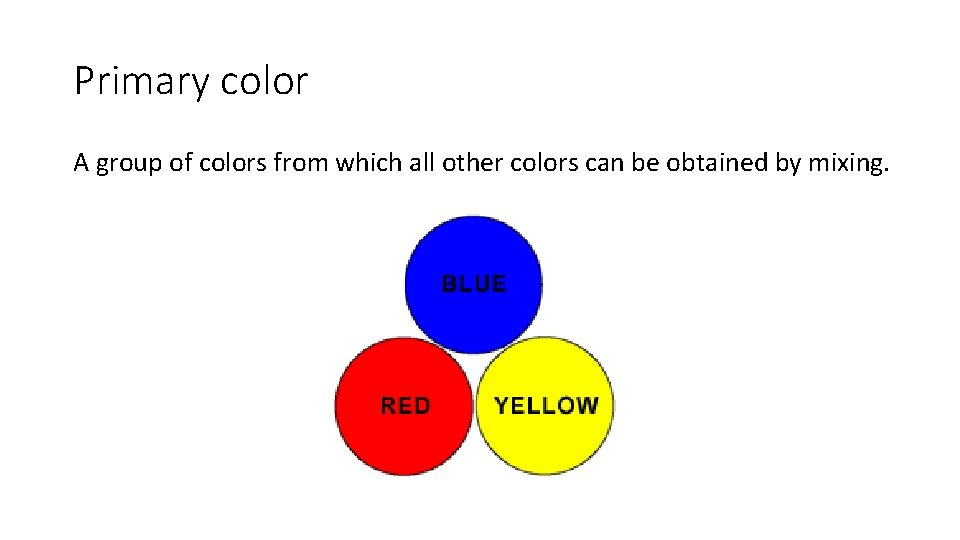 Primary color

A group of colors from which all other colors can be obtained by mixing.

BLUE

RED

YELLOW